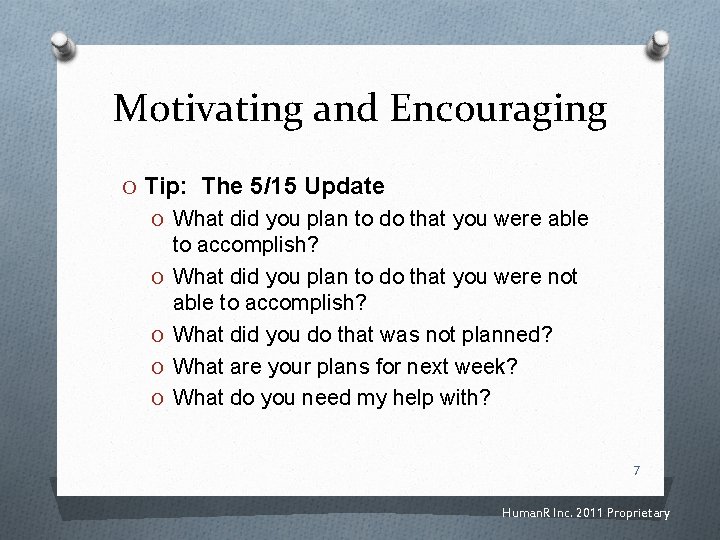 Motivating and Encouraging

O Tip: The 5/15 Update

O What did you plan to do that you were able to accomplish?

O What did you plan to do that you were not able to accomplish?

O What did you do that was not planned?

O What are your plans for next week?

O What do you need my help with?

7

HumanR Inc. 2011 Proprietary